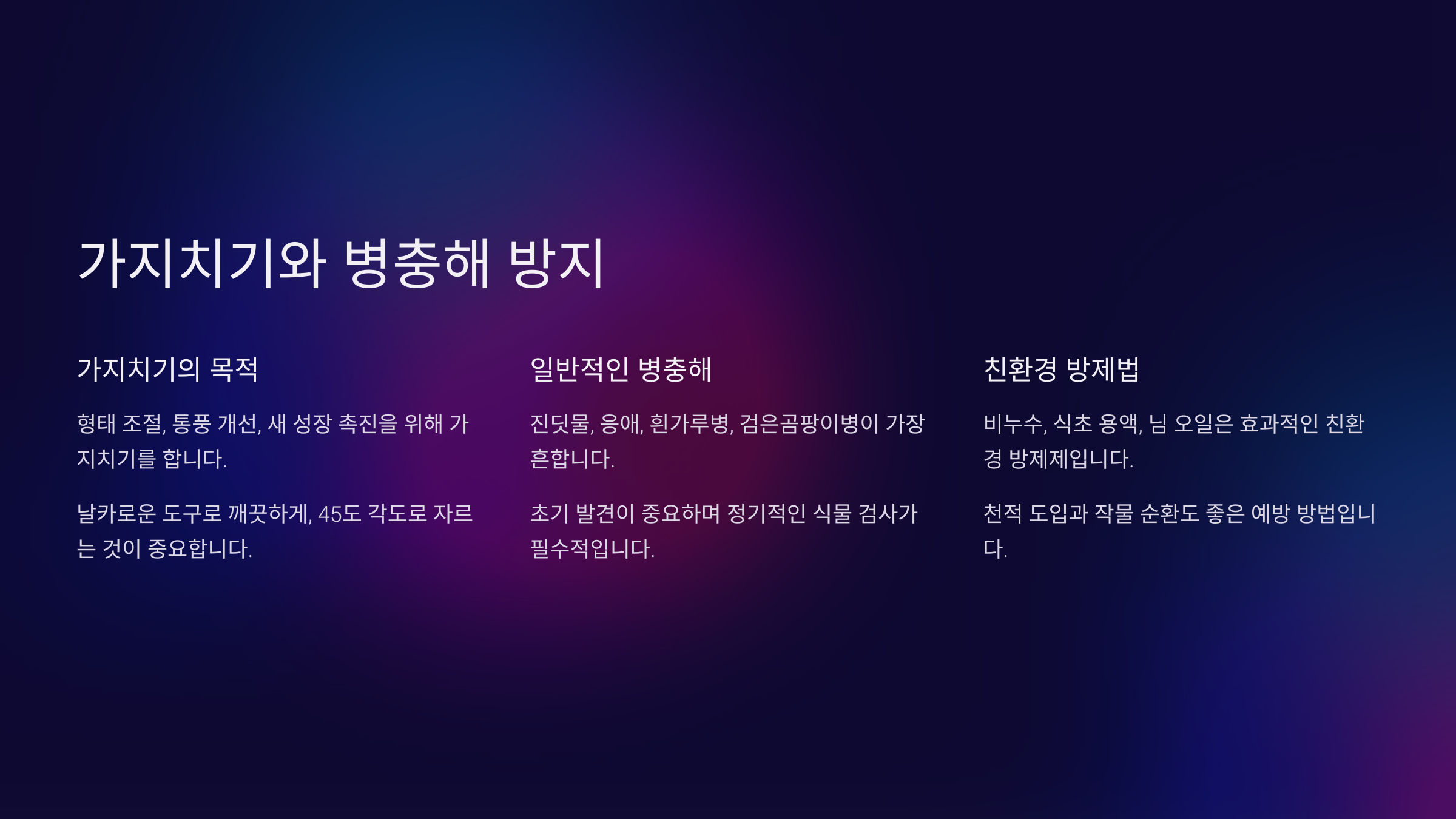 가지치기와 병충해 방지

가지치기의 목적

형태 조절, 통풍 개선, 새 성장 촉진을 위해 가지치기를 합니다.

날카로운 도구로 깨끗하게, 45도 각도로 자르는 것이 중요합니다.

일반적인 병충해

진딧물, 응애, 흰가루병, 검은곰팡이병이 가장 흔합니다.

초기 발견이 중요하며 정기적인 식물 검사가 필수적입니다.

친환경 방제법

비누수, 식초 용액, 님 오일은 효과적인 친환경 방제제입니다.

천적 도입과 작물 순환도 좋은 예방 방법입니다.